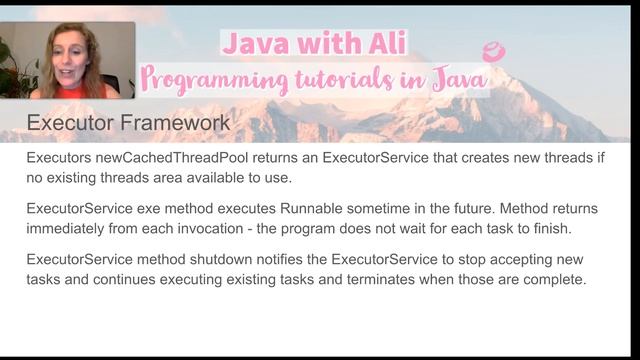 Java with Ali
Programming tutorials in Java

Executor Framework

Executors newCachedThreadPool returns an ExecutorService that creates new threads if no existing threads area available to use.

ExecutorService exe method executes Runnable sometime in the future. Method returns immediately from each invocation - the program does not wait for each task to finish.

ExecutorService method shutdown notifies the ExecutorService to stop accepting new tasks and continues executing existing tasks and terminates when those are complete.